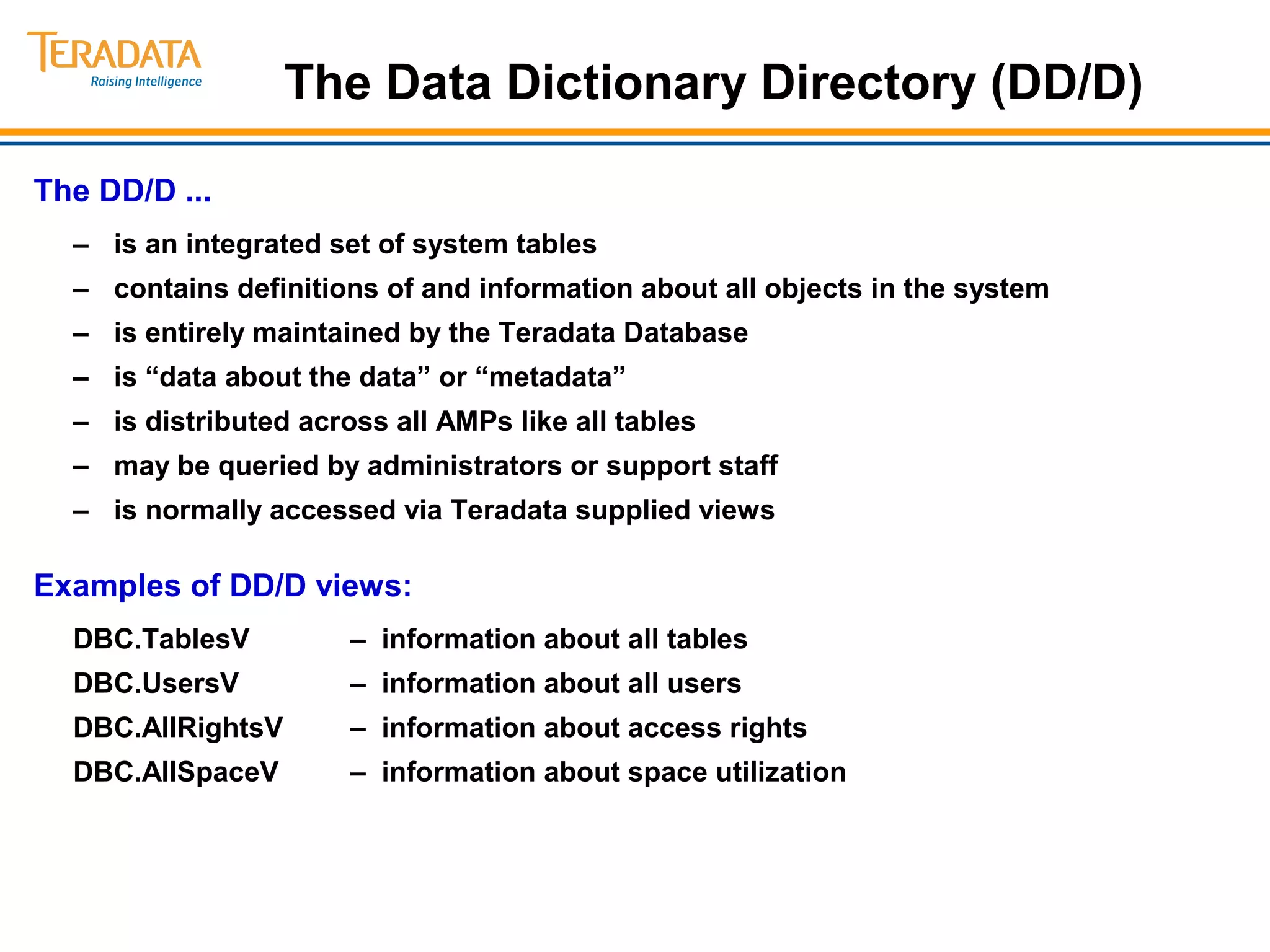 TERADATA
Raising Intelligence

The Data Dictionary Directory (DD/D)

The DD/D ...

– is an integrated set of system tables
– contains definitions of and information about all objects in the system
– is entirely maintained by the Teradata Database
– is “data about the data” or “metadata”
– is distributed across all AMPs like all tables
– may be queried by administrators or support staff
– is normally accessed via Teradata supplied views

Examples of DD/D views:

DBC.TablesV – information about all tables
DBC.UsersV – information about all users
DBC.AllRightsV – information about access rights
DBC.AllSpaceV – information about space utilization